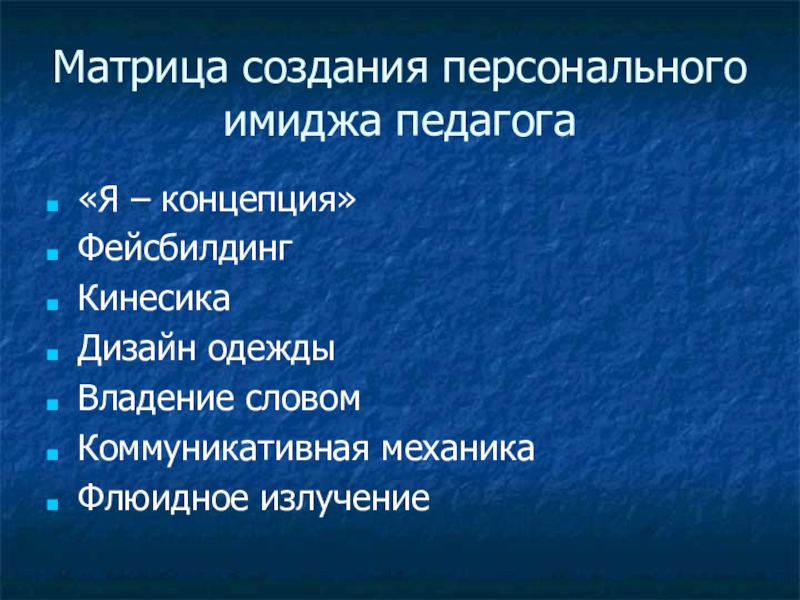 Матрица создания персонального имиджа педагога

- «Я – концепция»
- Фейсбилдинг
- Кинесика
- Дизайн одежды
- Владение словом
- Коммуникативная механика
- Флюидное излучение